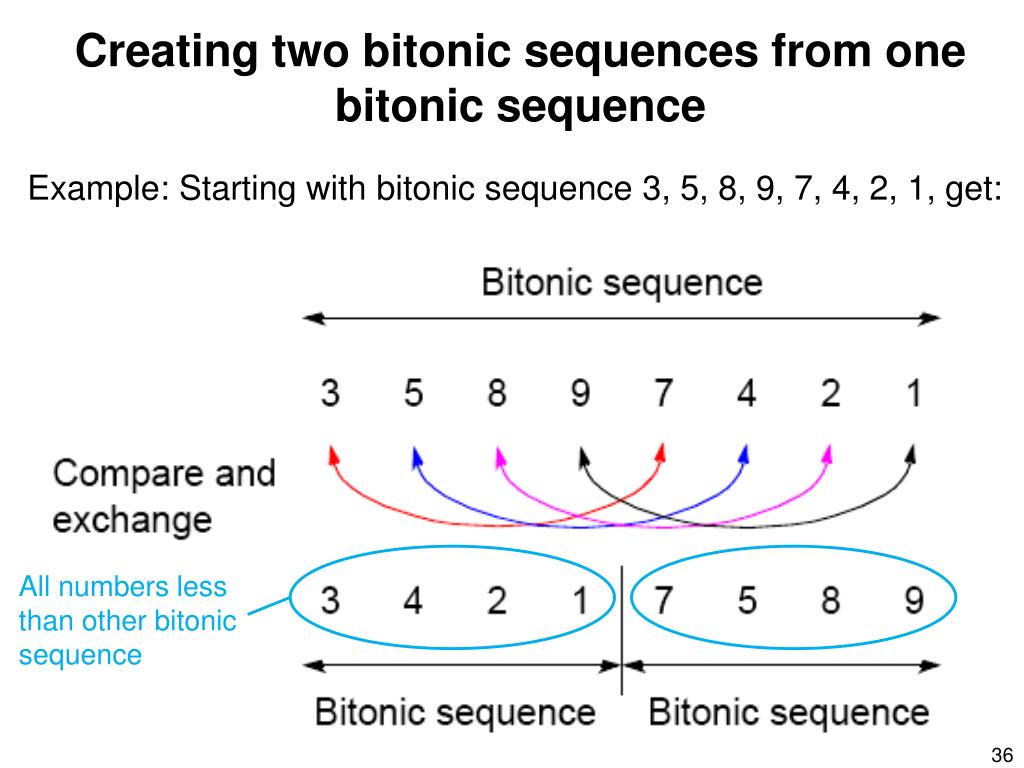 Creating two bitonic sequences from one bitonic sequence

Example: Starting with bitonic sequence 3, 5, 8, 9, 7, 4, 2, 1, get:

Bitonic sequence

3 5 8 9 7 4 2 1

Compare and exchange

All numbers less than other bitonic sequence

3 4 2 1 7 5 8 9

Bitonic sequence Bitonic sequence

36